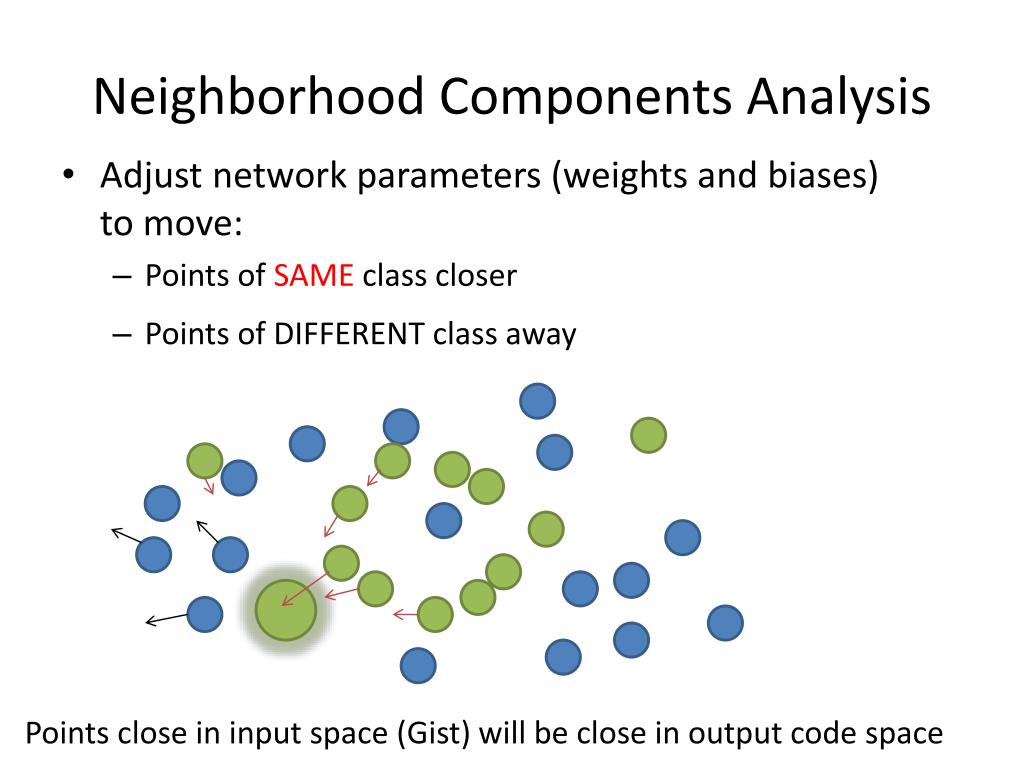 Neighborhood Components Analysis

• Adjust network parameters (weights and biases) to move:

– Points of SAME class closer

– Points of DIFFERENT class away

Points close in input space (Gist) will be close in output code space